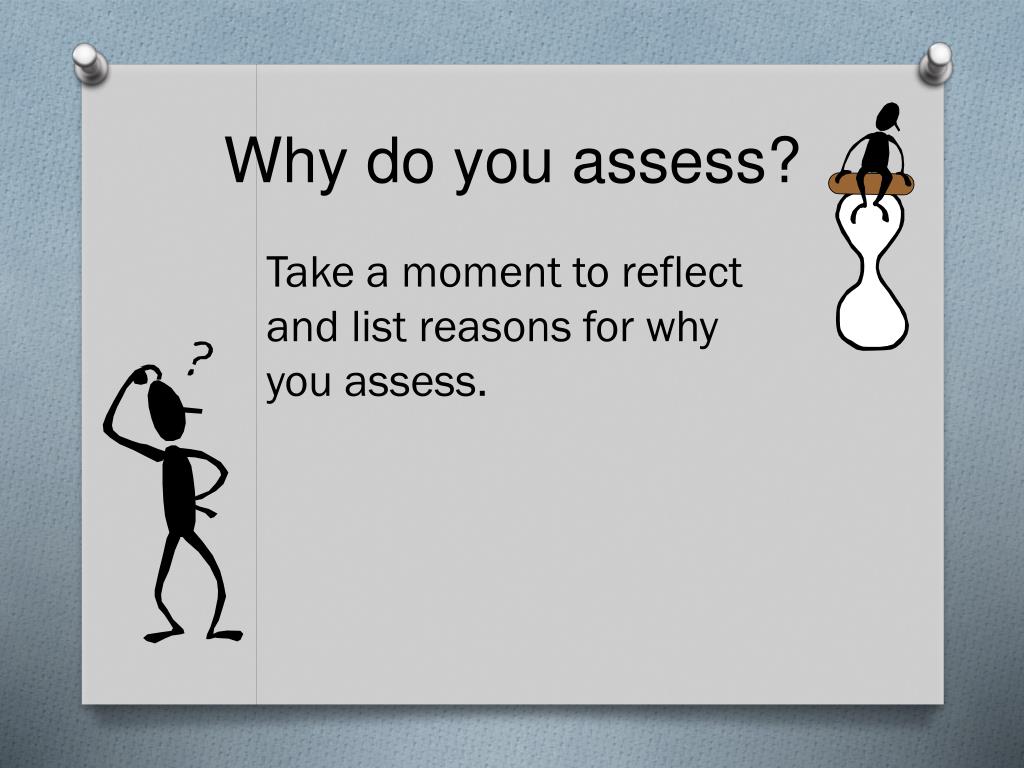 Why do you assess?

Take a moment to reflect and list reasons for why you assess.

?